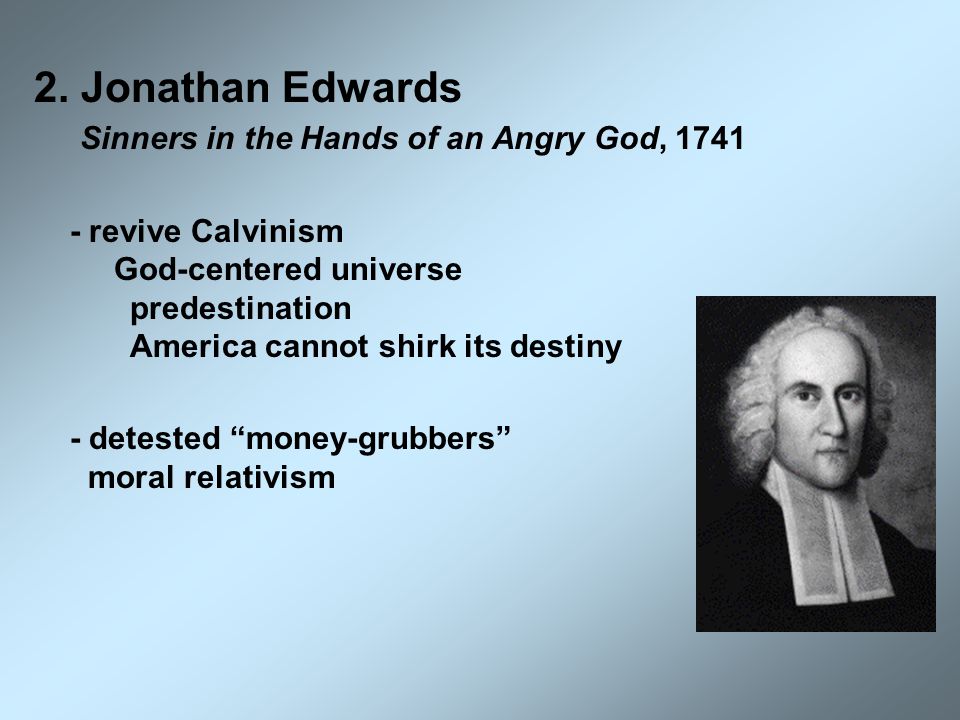 2. Jonathan Edwards

Sinners in the Hands of an Angry God, 1741

- revive Calvinism
God-centered universe
predestination
America cannot shirk its destiny

- detested “money-grubbers”
moral relativism